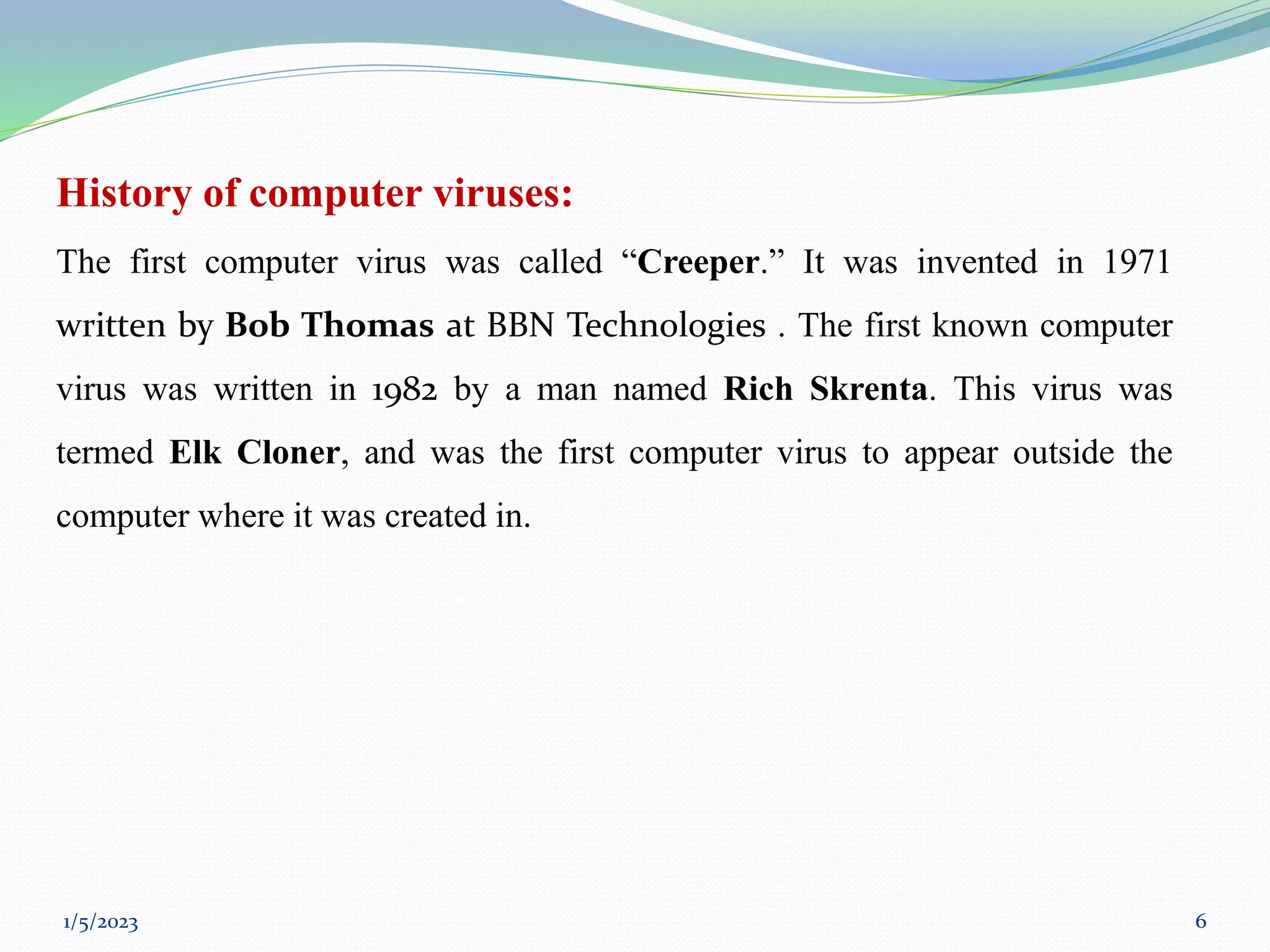 History of computer viruses:

The first computer virus was called “Creeper.” It was invented in 1971 written by Bob Thomas at BBN Technologies . The first known computer virus was written in 1982 by a man named Rich Skrenta. This virus was termed Elk Cloner, and was the first computer virus to appear outside the computer where it was created in.

1/5/2023

6